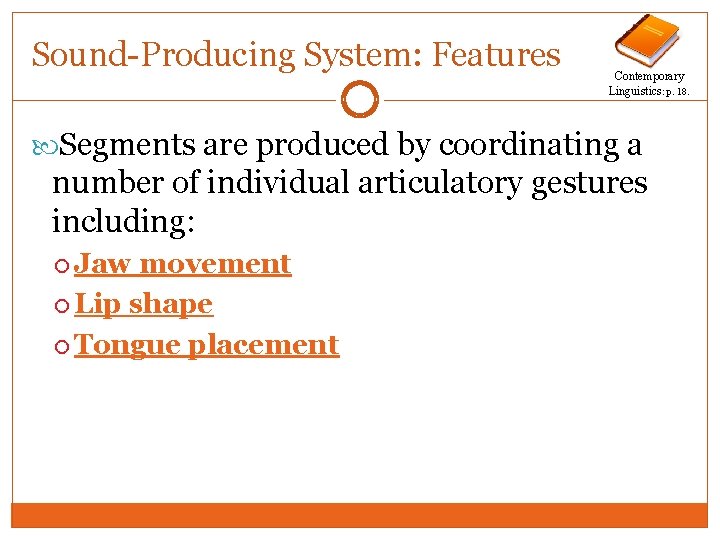 Sound-Producing System: Features

Contemporary Linguistics: p. 18.

Segments are produced by coordinating a number of individual articulatory gestures including:

Jaw movement

Lip shape

Tongue placement